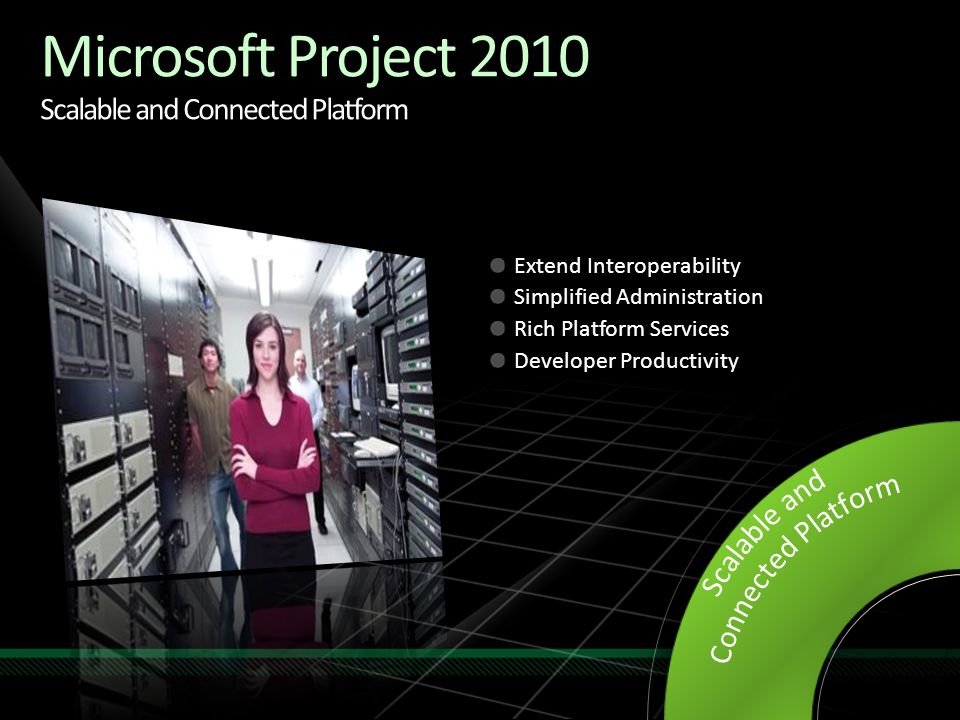 Microsoft Project 2010
Scalable and Connected Platform

Extend Interoperability
Simplified Administration
Rich Platform Services
Developer Productivity

Scalable and Connected Platform